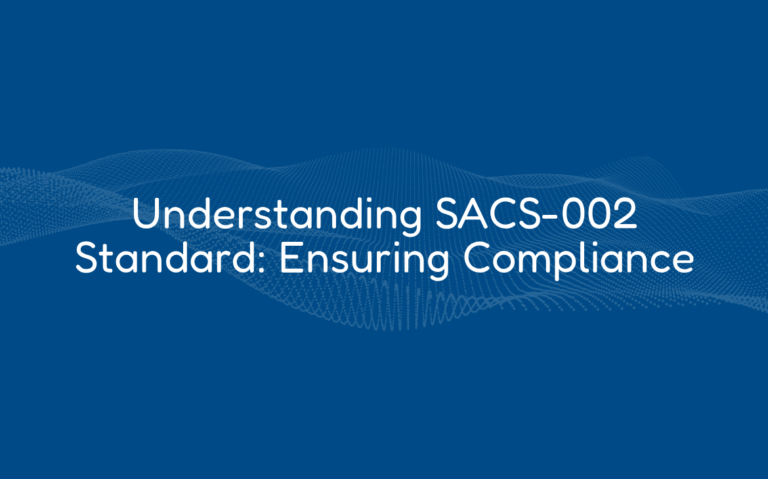 Understanding SACS-002 Standard: Ensuring Compliance